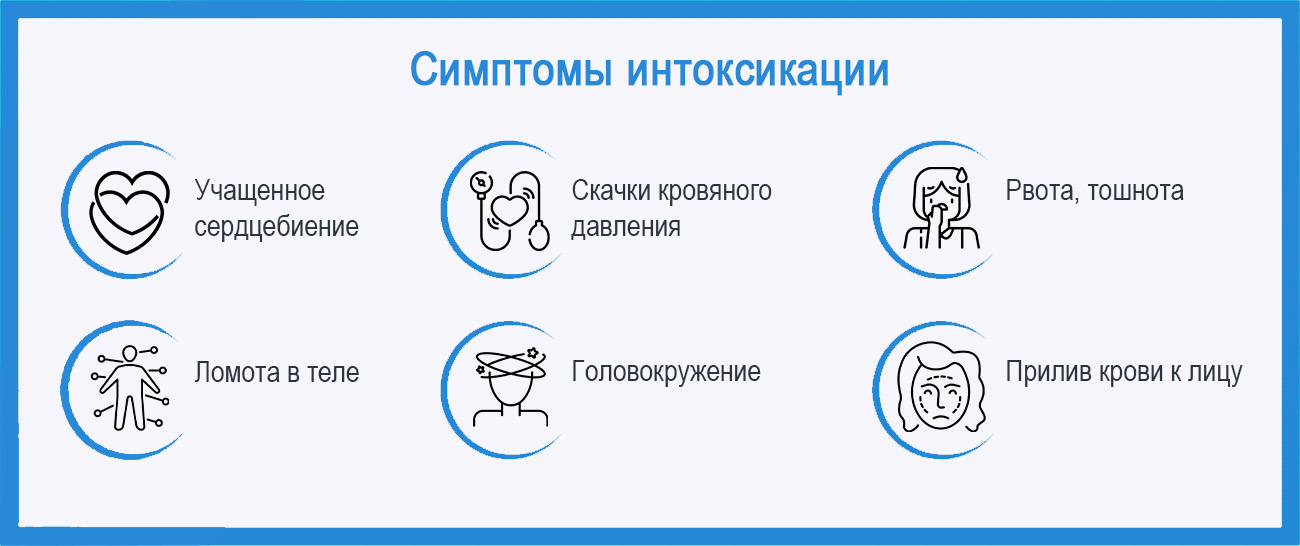 Симптомы интоксикации

Учащенное сердцебиение

Скачки кровяного давления

Рвота, тошнота

Ломота в теле

Головокружение

Прилив крови к лицу